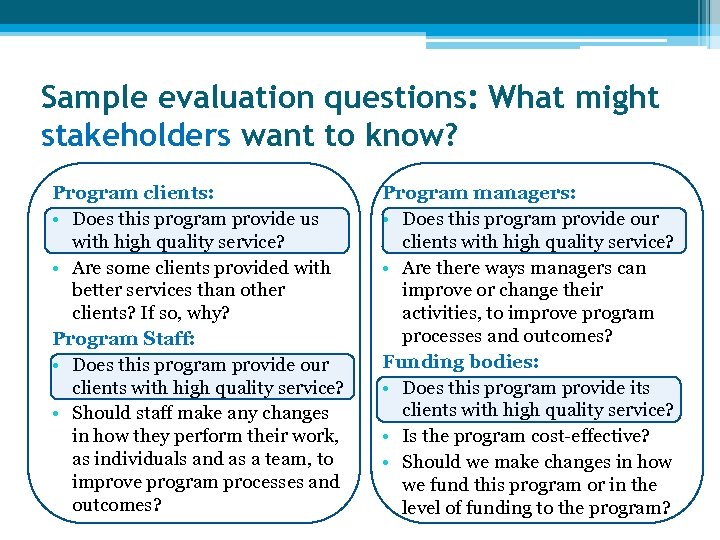 Sample evaluation questions: What might stakeholders want to know?

Program clients:
• Does this program provide us with high quality service?
• Are some clients provided with better services than other clients? If so, why?

Program Staff:
• Does this program provide our clients with high quality service?
• Should staff make any changes in how they perform their work, as individuals and as a team, to improve program processes and outcomes?

Program managers:
• Does this program provide our clients with high quality service?
• Are there ways managers can improve or change their activities, to improve program processes and outcomes?

Funding bodies:
• Does this program provide its clients with high quality service?
• Is the program cost-effective?
• Should we make changes in how we fund this program or in the level of funding to the program?